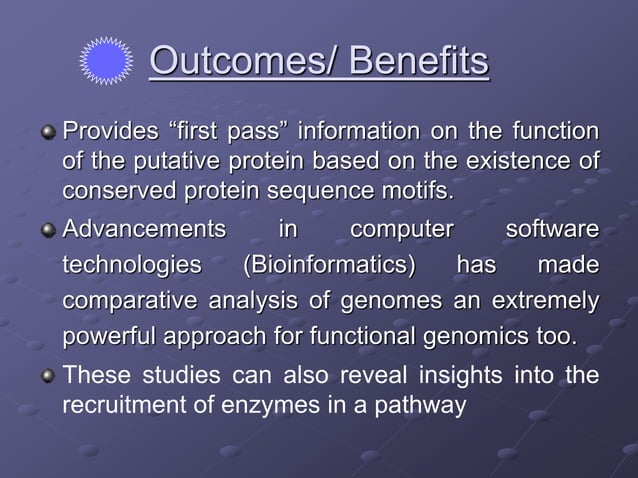 Outcomes/ Benefits

Provides “first pass” information on the function of the putative protein based on the existence of conserved protein sequence motifs.

Advancements in computer software technologies (Bioinformatics) has made comparative analysis of genomes an extremely powerful approach for functional genomics too.

These studies can also reveal insights into the recruitment of enzymes in a pathway